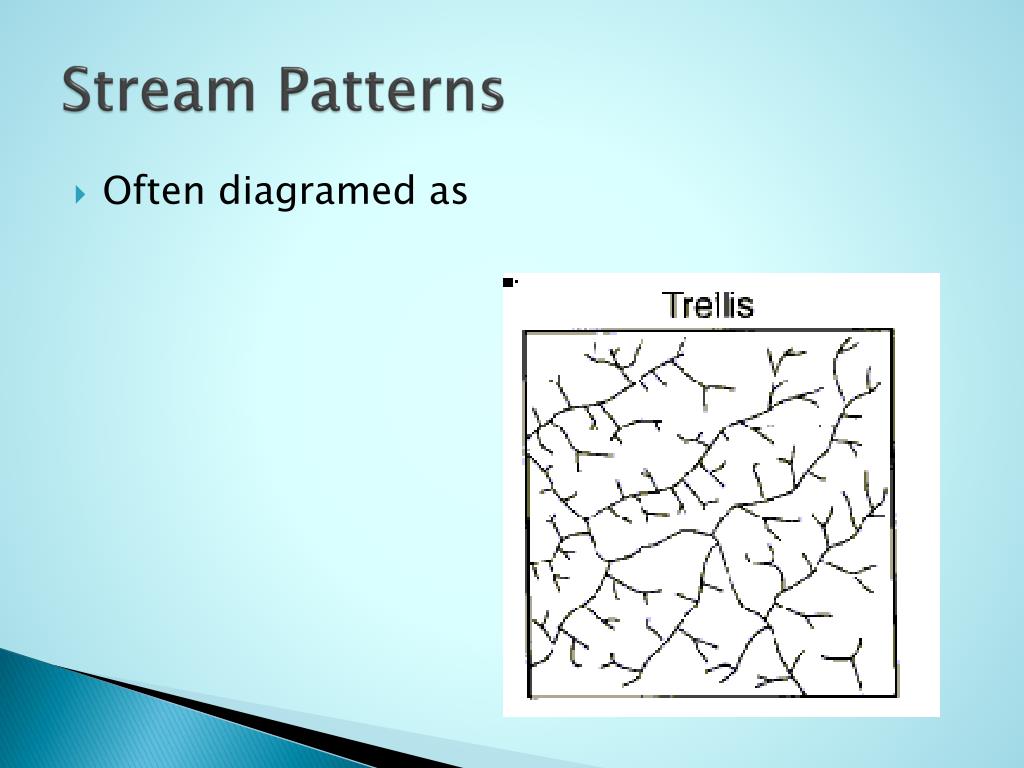 Stream Patterns

Often diagramed as

Trellis